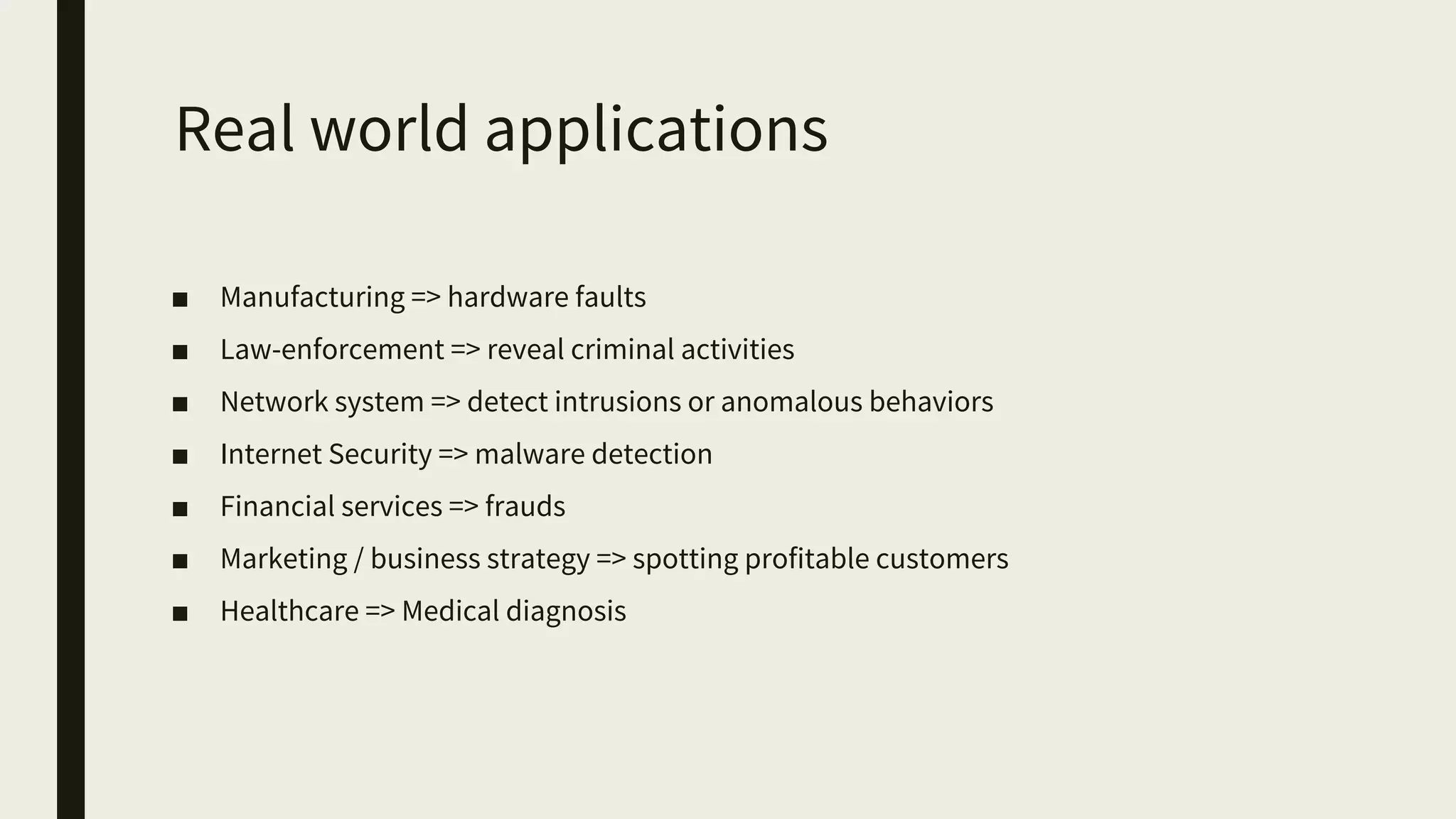 Real world applications

■ Manufacturing => hardware faults
■ Law-enforcement => reveal criminal activities
■ Network system => detect intrusions or anomalous behaviors
■ Internet Security => malware detection
■ Financial services => frauds
■ Marketing / business strategy => spotting profitable customers
■ Healthcare => Medical diagnosis